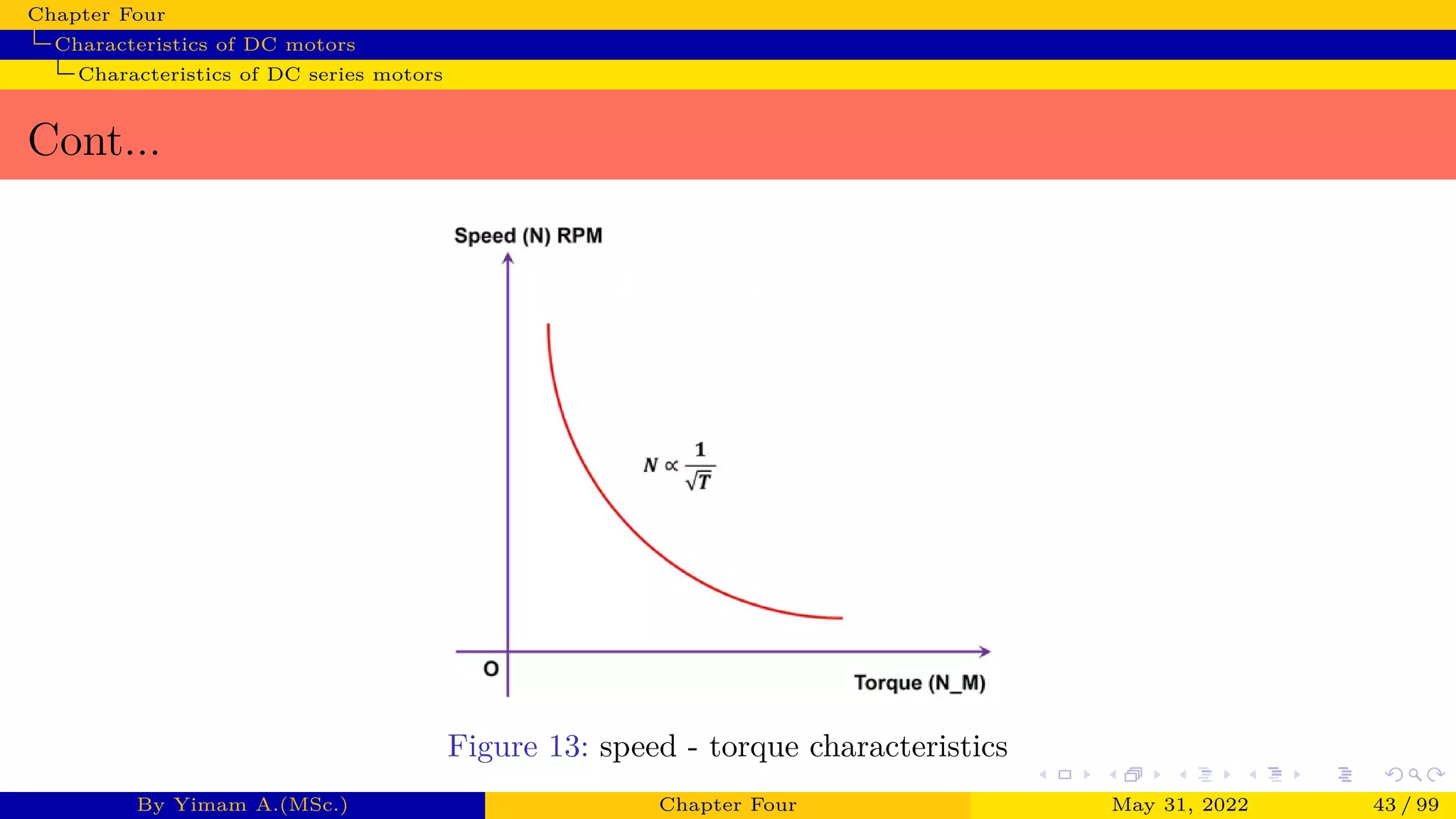 Chapter Four
Characteristics of DC motors
Characteristics of DC series motors

Cont...

Speed (N) RPM

$N \propto \frac{1}{\sqrt{T}}$

O

Torque (N_M)

Figure 13: speed - torque characteristics

By Yimam A.(MSc.) Chapter Four May 31, 2022 43 / 99